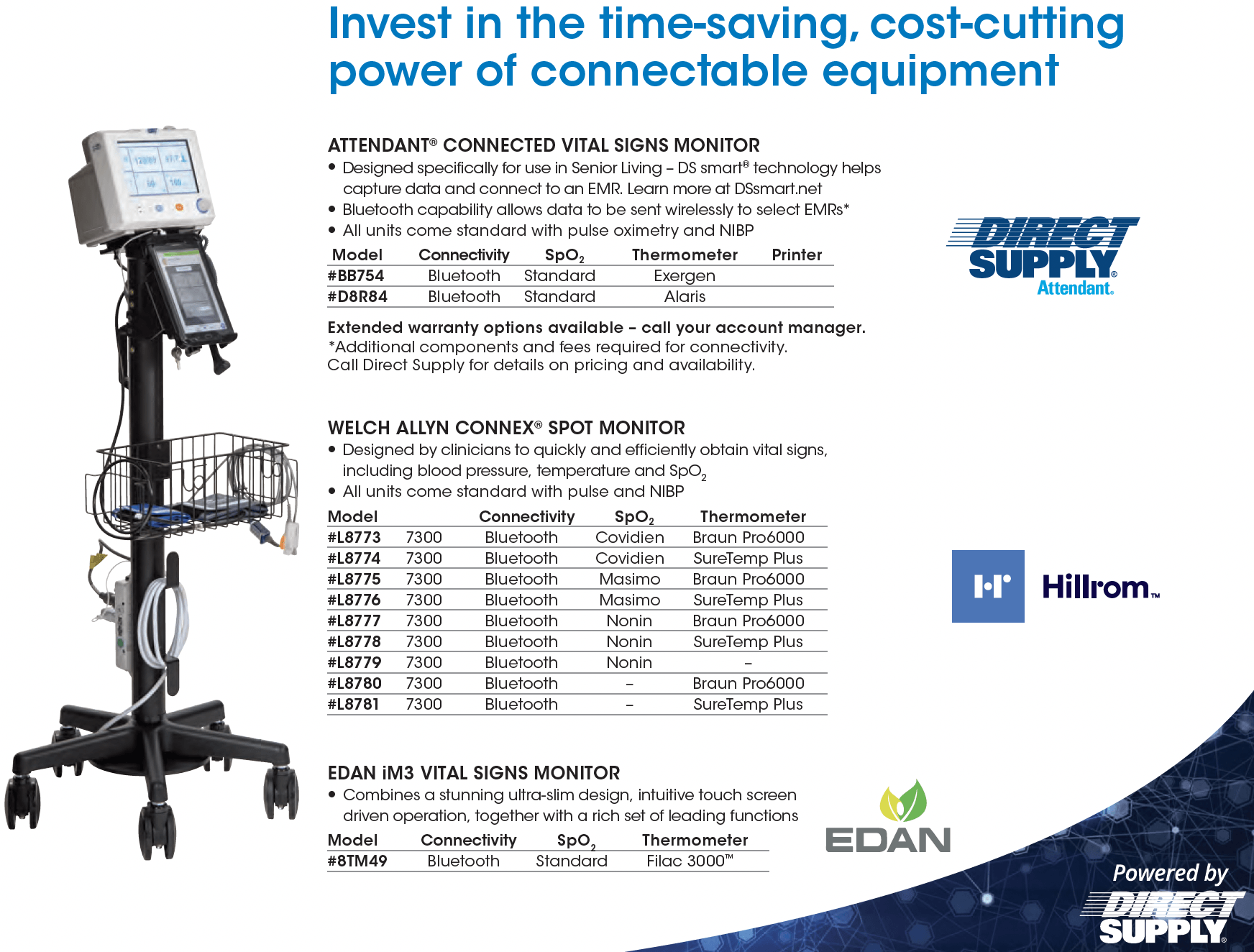 Invest in the time-saving, cost-cutting power of connectable equipment

ATTENDANT® CONNECTED VITAL SIGNS MONITOR

• Designed specifically for use in Senior Living – DS smart® technology helps capture data and connect to an EMR. Learn more at DSsmart.net
• Bluetooth capability allows data to be sent wirelessly to select EMRs*
• All units come standard with pulse oximetry and NIBP

| Model | Connectivity | $SpO_2$ | Thermometer | Printer |
|---|---|---|---|---|
| #BB754 | Bluetooth | Standard | Exergen | |
| #D8R84 | Bluetooth | Standard | Alaris | |

Extended warranty options available – call your account manager.
*Additional components and fees required for connectivity.
Call Direct Supply for details on pricing and availability.

DIRECT SUPPLY® Attendant®

WELCH ALLYN CONNEX® SPOT MONITOR

• Designed by clinicians to quickly and efficiently obtain vital signs, including blood pressure, temperature and $SpO_2$
• All units come standard with pulse and NIBP

| Model | | Connectivity | $SpO_2$ | Thermometer |
|---|---|---|---|---|
| #L8773 | 7300 | Bluetooth | Covidien | Braun Pro6000 |
| #L8774 | 7300 | Bluetooth | Covidien | SureTemp Plus |
| #L8775 | 7300 | Bluetooth | Masimo | Braun Pro6000 |
| #L8776 | 7300 | Bluetooth | Masimo | SureTemp Plus |
| #L8777 | 7300 | Bluetooth | Nonin | Braun Pro6000 |
| #L8778 | 7300 | Bluetooth | Nonin | SureTemp Plus |
| #L8779 | 7300 | Bluetooth | Nonin | – |
| #L8780 | 7300 | Bluetooth | – | Braun Pro6000 |
| #L8781 | 7300 | Bluetooth | – | SureTemp Plus |

Hillrom™

EDAN iM3 VITAL SIGNS MONITOR

• Combines a stunning ultra-slim design, intuitive touch screen driven operation, together with a rich set of leading functions

| Model | Connectivity | $SpO_2$ | Thermometer |
|---|---|---|---|
| #8TM49 | Bluetooth | Standard | Filac 3000™ |

EDAN

Powered by DIRECT SUPPLY®